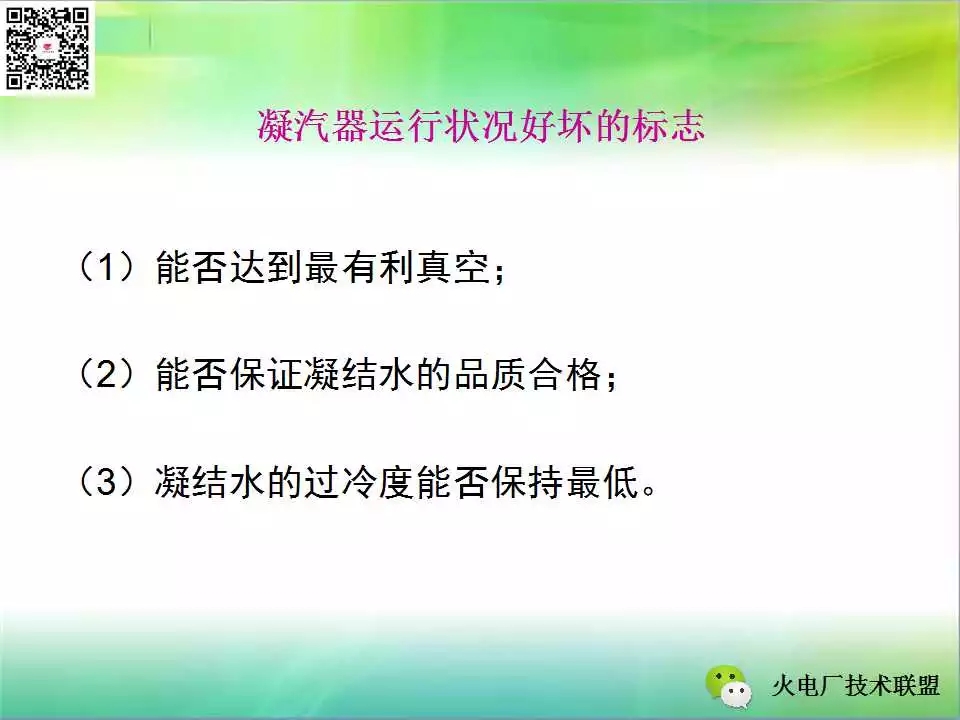 凝汽器运行状况好坏的标志

（1）能否达到最有利真空；

（2）能否保证凝结水的品质合格；

（3）凝结水的过冷度能否保持最低。

火电厂技术联盟